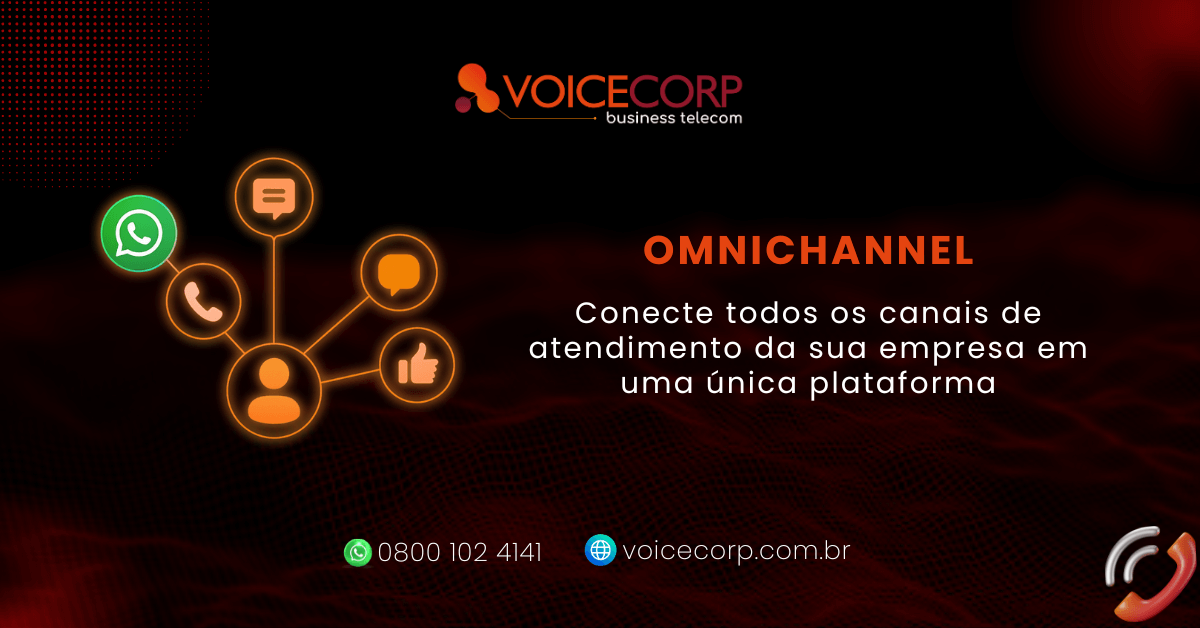 VOICECORP
business telecom

OMNICHANNEL

Conecte todos os canais de atendimento da sua empresa em uma única plataforma

0800 102 4141

voicecorp.com.br